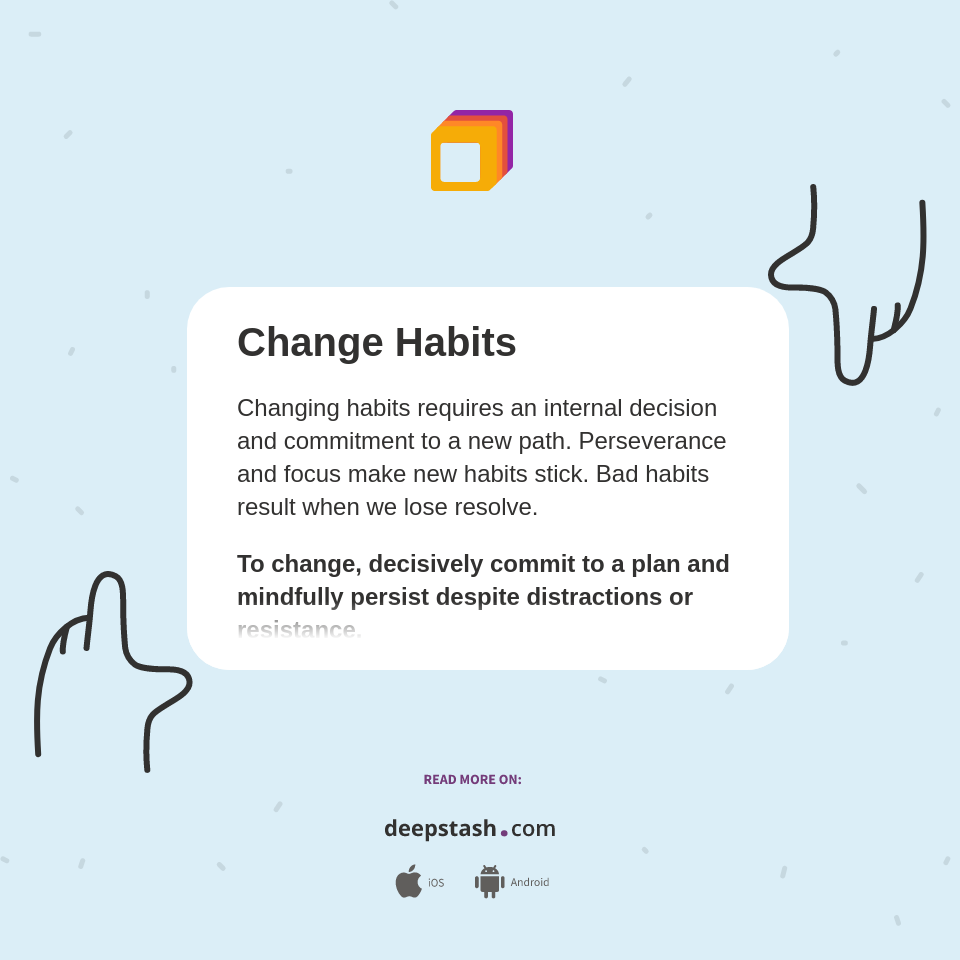 Change Habits

Changing habits requires an internal decision and commitment to a new path. Perseverance and focus make new habits stick. Bad habits result when we lose resolve.

To change, decisively commit to a plan and mindfully persist despite distractions or resistance.

READ MORE ON:

deepstash.com

iOS Android